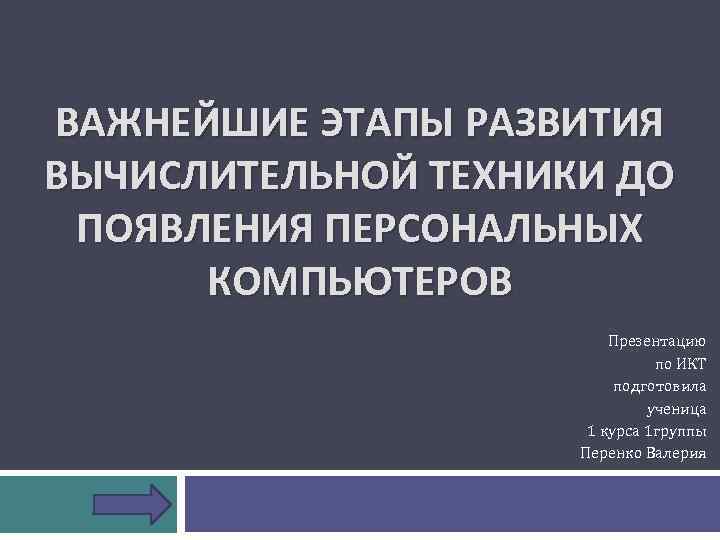 ВАЖНЕЙШИЕ ЭТАПЫ РАЗВИТИЯ ВЫЧИСЛИТЕЛЬНОЙ ТЕХНИКИ ДО ПОЯВЛЕНИЯ ПЕРСОНАЛЬНЫХ КОМПЬЮТЕРОВ

Презентацию
по ИКТ
подготовила
ученица
1 курса 1группы
Перенко Валерия